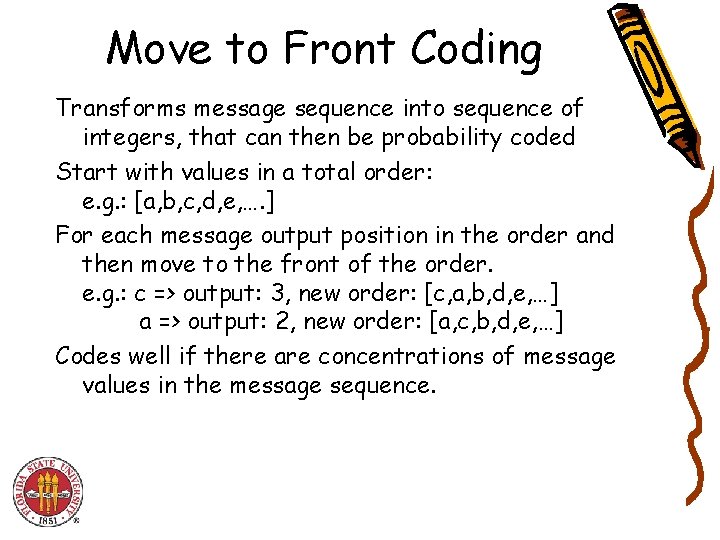 Move to Front Coding

Transforms message sequence into sequence of integers, that can then be probability coded

Start with values in a total order:
e.g.: [a,b,c,d,e,….]

For each message output position in the order and then move to the front of the order.
e.g.: c => output: 3, new order: [c,a,b,d,e,…]
a => output: 2, new order: [a,c,b,d,e,…]

Codes well if there are concentrations of message values in the message sequence.

FLORIDA STATE UNIVERSITY
1851